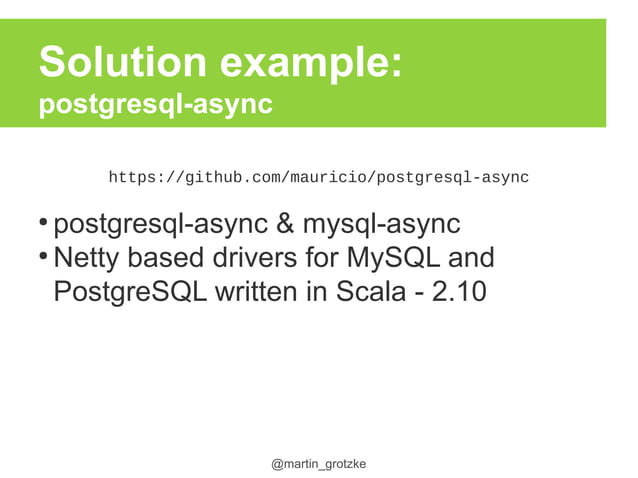 Solution example:
postgresql-async

https://github.com/mauricio/postgresql-async

• postgresql-async & mysql-async
• Netty based drivers for MySQL and PostgreSQL written in Scala - 2.10

@martin_grotzke